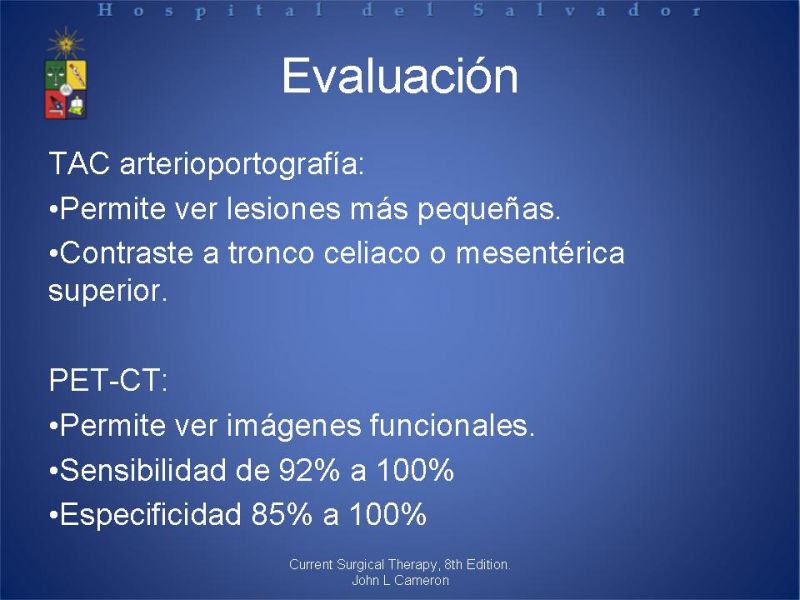 Hospital del Salvador

Evaluación

TAC arterioportografía:
•Permite ver lesiones más pequeñas.
•Contraste a tronco celiaco o mesentérica superior.

PET-CT:
•Permite ver imágenes funcionales.
•Sensibilidad de 92% a 100%
•Especificidad 85% a 100%

Current Surgical Therapy, 8th Edition.
John L Cameron